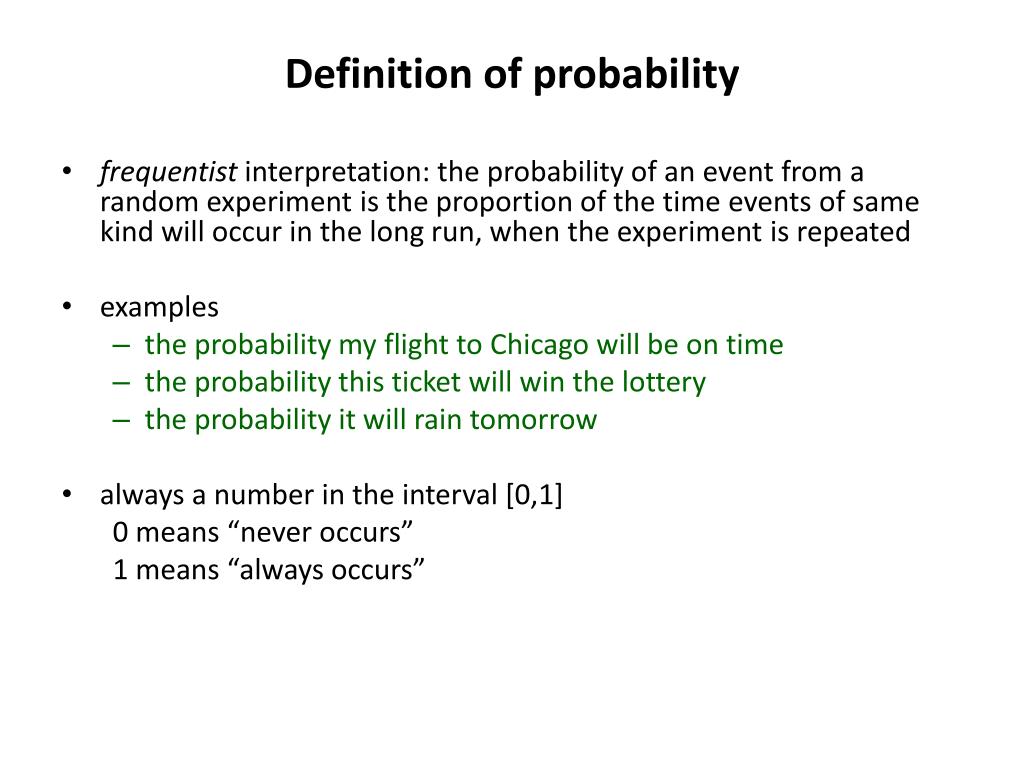 Definition of probability

• frequentist interpretation: the probability of an event from a random experiment is the proportion of the time events of same kind will occur in the long run, when the experiment is repeated

• examples
– the probability my flight to Chicago will be on time
– the probability this ticket will win the lottery
– the probability it will rain tomorrow

• always a number in the interval [0,1]
0 means “never occurs”
1 means “always occurs”